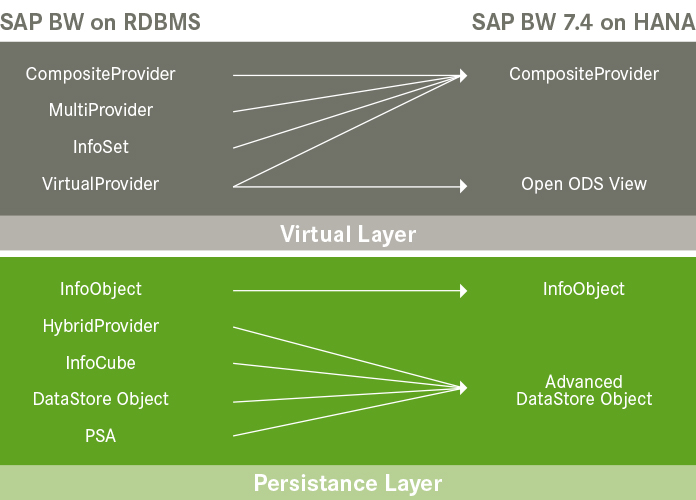 SAP BW on RDBMS

SAP BW 7.4 on HANA

CompositeProvider

MultiProvider

InfoSet

VirtualProvider

CompositeProvider

Open ODS View

Virtual Layer

InfoObject

HybridProvider

InfoCube

DataStore Object

PSA

InfoObject

Advanced DataStore Object

Persistance Layer